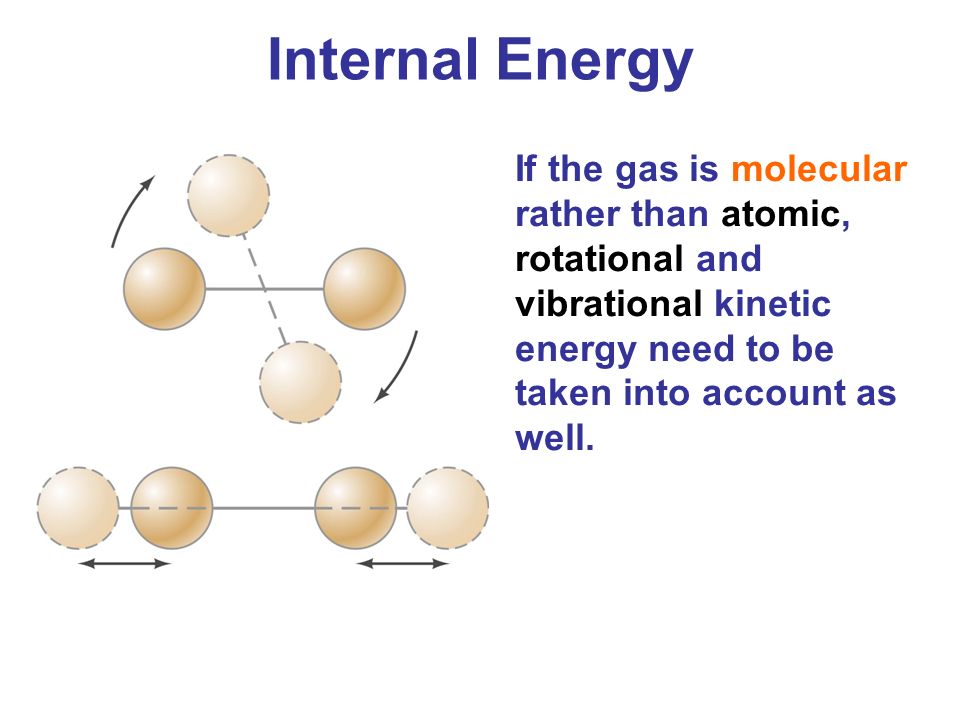 Internal Energy

If the gas is molecular rather than atomic, rotational and vibrational kinetic energy need to be taken into account as well.